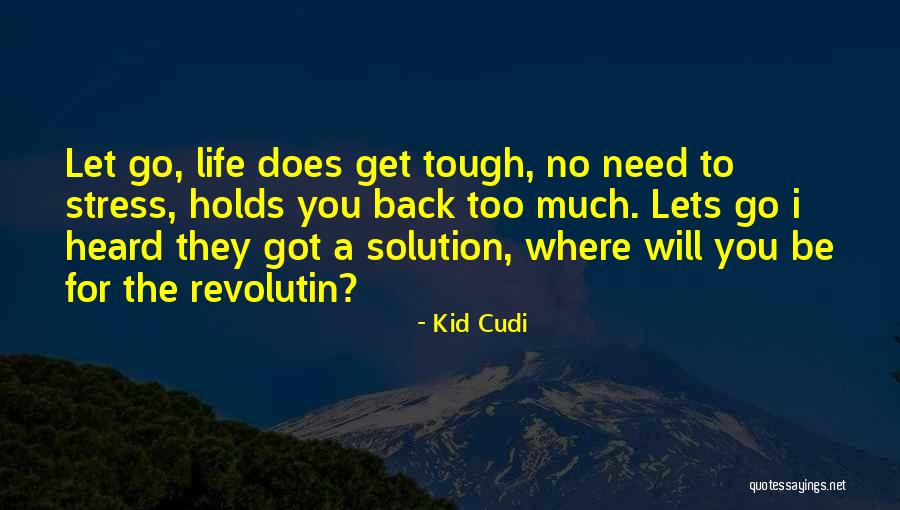 Let go, life does get tough, no need to stress, holds you back too much. Lets go i heard they got a solution, where will you be for the revolutin?

- Kid Cudi

quotessayings.net